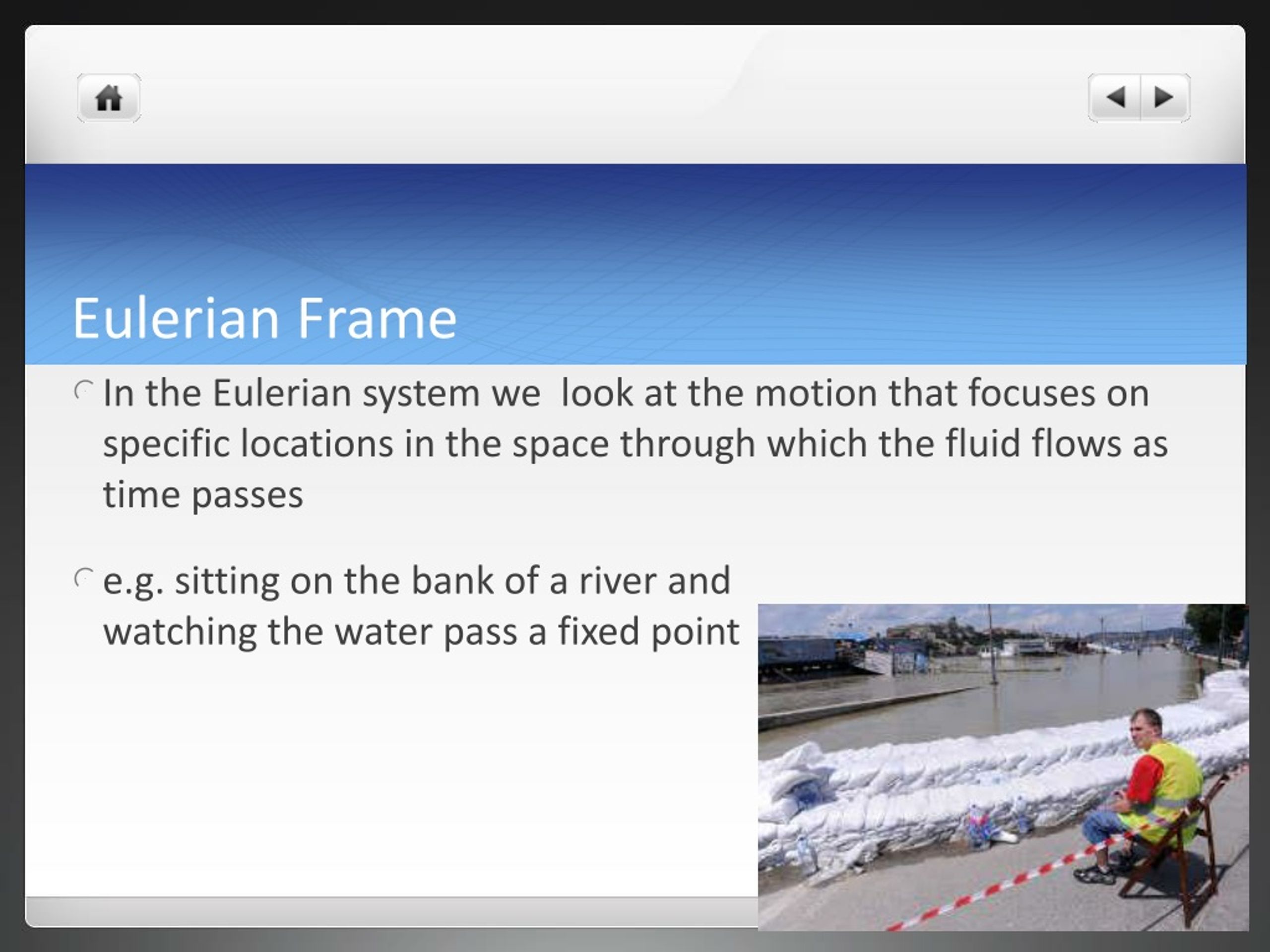 Eulerian Frame

In the Eulerian system we look at the motion that focuses on specific locations in the space through which the fluid flows as time passes

e.g. sitting on the bank of a river and watching the water pass a fixed point